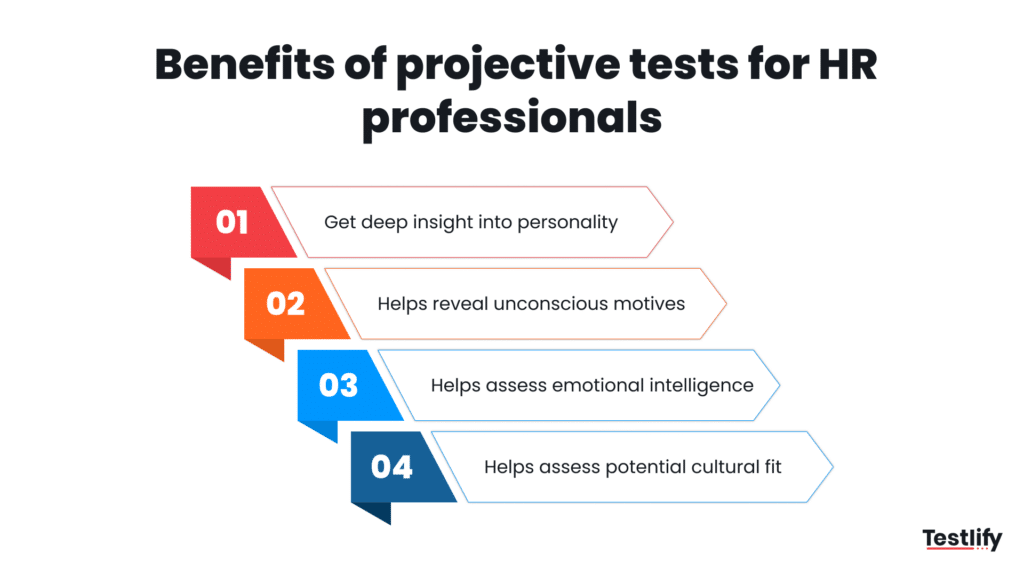 Benefits of projective tests for HR professionals

01 Get deep insight into personality

02 Helps reveal unconscious motives

03 Helps assess emotional intelligence

04 Helps assess potential cultural fit

Testlify